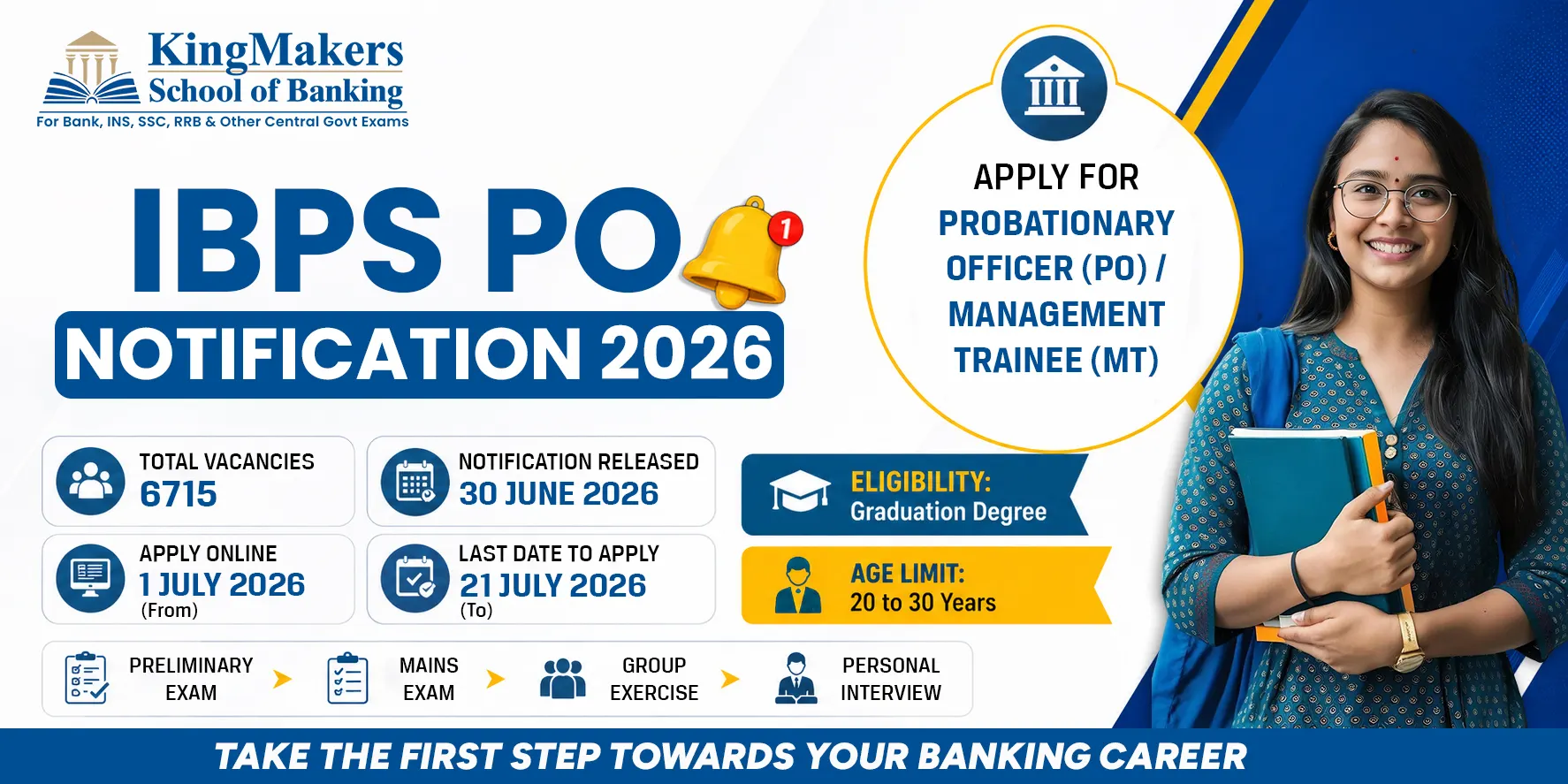 KingMakers School of Banking
For Bank, INS, SSC, RRB & Other Central Govt Exams

IBPS PO
1
NOTIFICATION 2026

APPLY FOR PROBATIONARY OFFICER (PO) / MANAGEMENT TRAINEE (MT)

TOTAL VACANCIES
6715

NOTIFICATION RELEASED
30 JUNE 2026

APPLY ONLINE
1 JULY 2026
(From)

LAST DATE TO APPLY
21 JULY 2026
(To)

ELIGIBILITY:
Graduation Degree

AGE LIMIT:
20 to 30 Years

PRELIMINARY EXAM
MAINS EXAM
GROUP EXERCISE
PERSONAL INTERVIEW

TAKE THE FIRST STEP TOWARDS YOUR BANKING CAREER